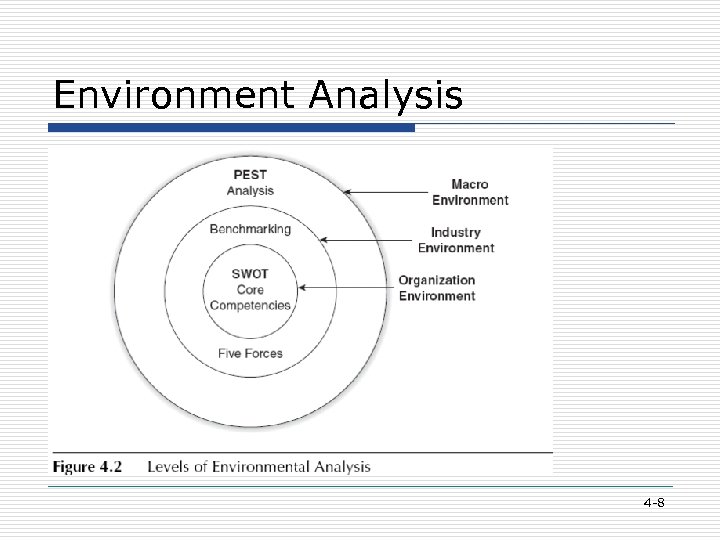 Environment Analysis

PEST
Analysis

Benchmarking

SWOT
Core
Competencies

Five Forces

Macro
Environment

Industry
Environment

Organization
Environment

Figure 4.2 Levels of Environmental Analysis

4-8